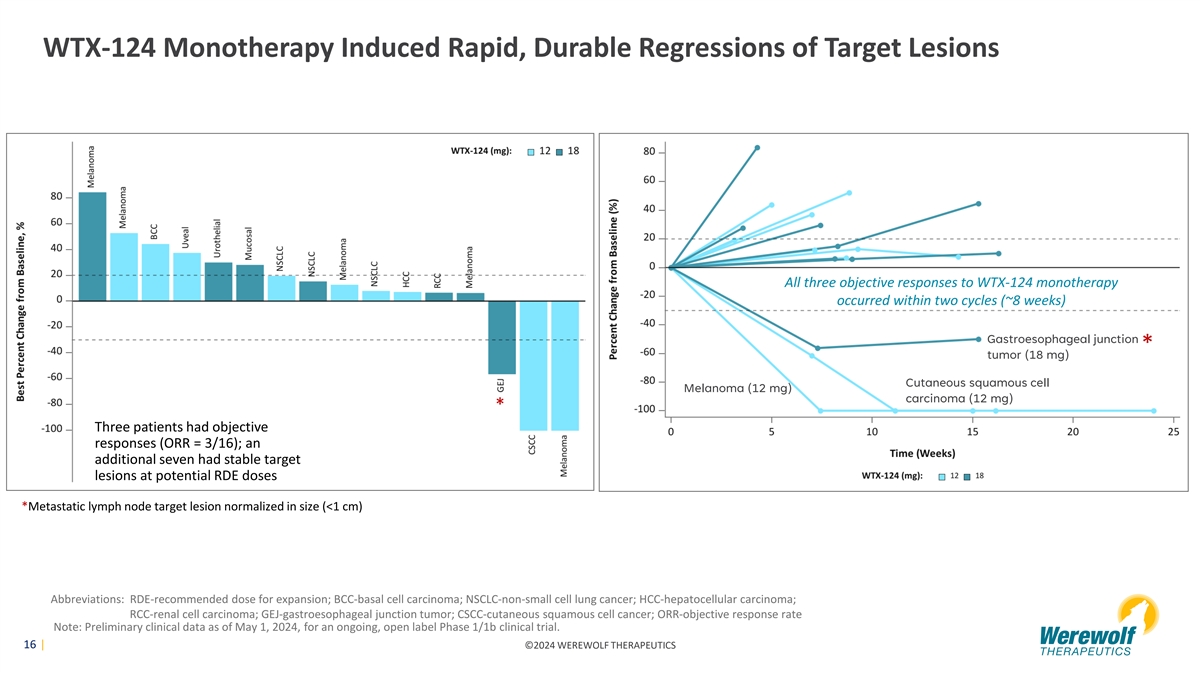 WTX-124 Monotherapy Induced Rapid, Durable Regressions of Target Lesions

WTX-124 (mg): 12 18

Best Percent Change from Baseline, %

80
60
40
20
0
-20
-40
-60
-80
-100

Melanoma
Melanoma
BCC
Uveal
Urothelial
Mucosal
NSCLC
NSCLC
Melanoma
NSCLC
HCC
RCC
Melanoma
GEJ
*
CSCC
Melanoma

Three patients had objective responses (ORR = 3/16); an additional seven had stable target lesions at potential RDE doses

Percent Change from Baseline (%)

80
60
40
20
0
-20
-40
-60
-80
-100

0
5
10
15
20
25

Time (Weeks)

All three objective responses to WTX-124 monotherapy occurred within two cycles (~8 weeks)

Gastroesophageal junction tumor (18 mg) *

Melanoma (12 mg)

Cutaneous squamous cell carcinoma (12 mg)

WTX-124 (mg): 12 18

*Metastatic lymph node target lesion normalized in size (<1 cm)

Abbreviations: RDE-recommended dose for expansion; BCC-basal cell carcinoma; NSCLC-non-small cell lung cancer; HCC-hepatocellular carcinoma; RCC-renal cell carcinoma; GEJ-gastroesophageal junction tumor; CSCC-cutaneous squamous cell cancer; ORR-objective response rate
Note: Preliminary clinical data as of May 1, 2024, for an ongoing, open label Phase 1/1b clinical trial.

16 |

©2024 WEREWOLF THERAPEUTICS

Werewolf THERAPEUTICS